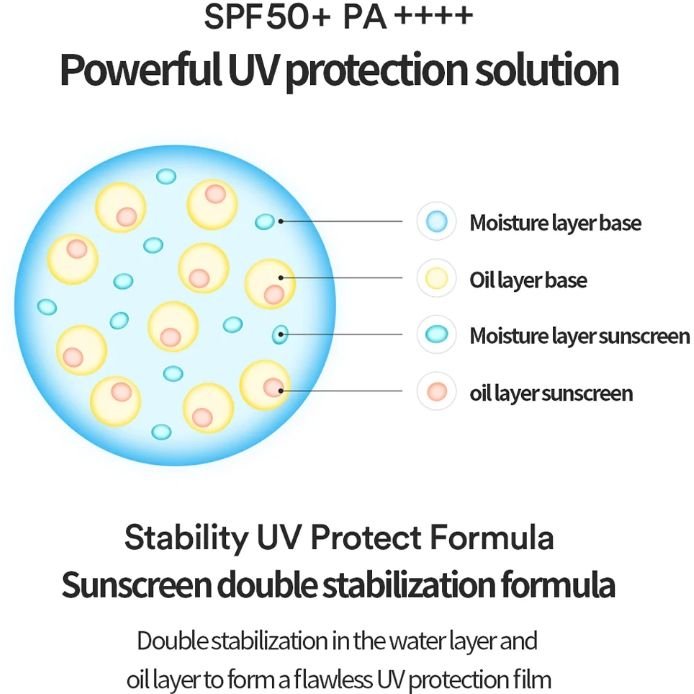 SPF50+ PA ++++

Powerful UV protection solution

Moisture layer base

Oil layer base

Moisture layer sunscreen

oil layer sunscreen

Stability UV Protect Formula

Sunscreen double stabilization formula

Double stabilization in the water layer and oil layer to form a flawless UV protection film